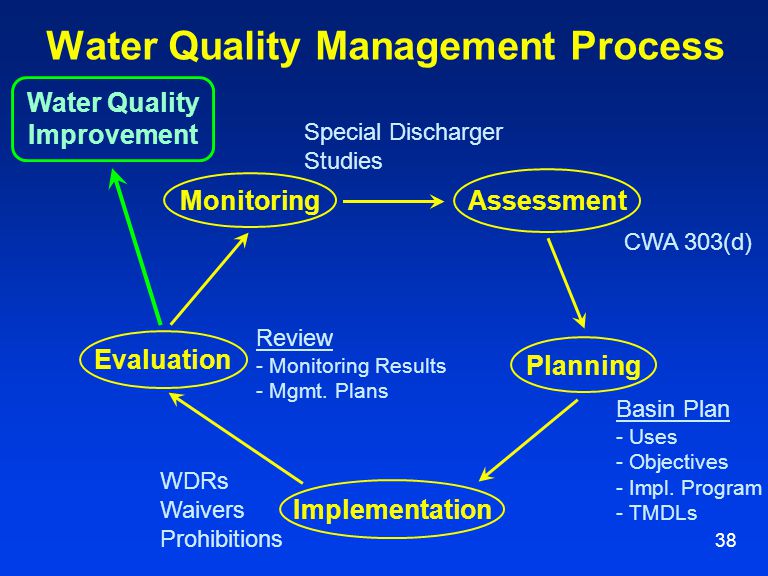 Water Quality Management Process

Water Quality Improvement

Special Discharger Studies

Monitoring

Assessment

CWA 303(d)

Evaluation

Review
- Monitoring Results
- Mgmt. Plans

Planning

Basin Plan
- Uses
- Objectives
- Impl. Program
- TMDLs

WDRs
Waivers
Prohibitions

Implementation

38